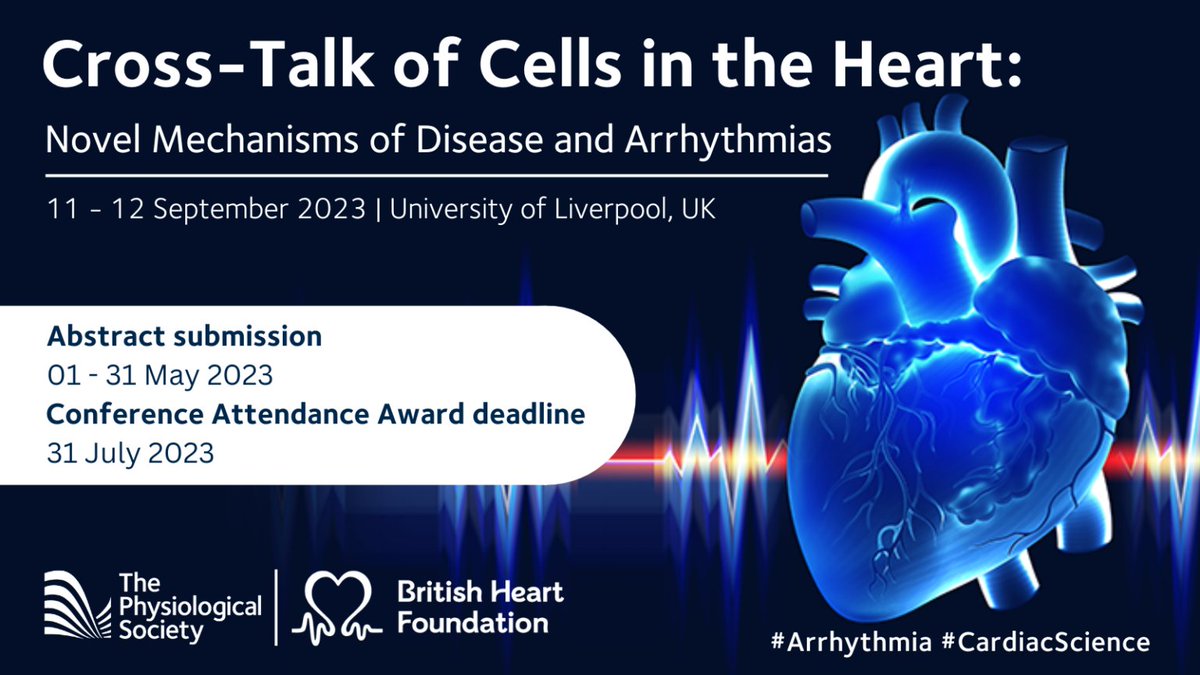 Cross-Talk of Cells in the Heart:

Novel Mechanisms of Disease and Arrhythmias

11 - 12 September 2023 | University of Liverpool, UK

Abstract submission
01 - 31 May 2023
Conference Attendance Award deadline
31 July 2023

The Physiological Society

British Heart Foundation

#Arrhythmia #CardiacScience